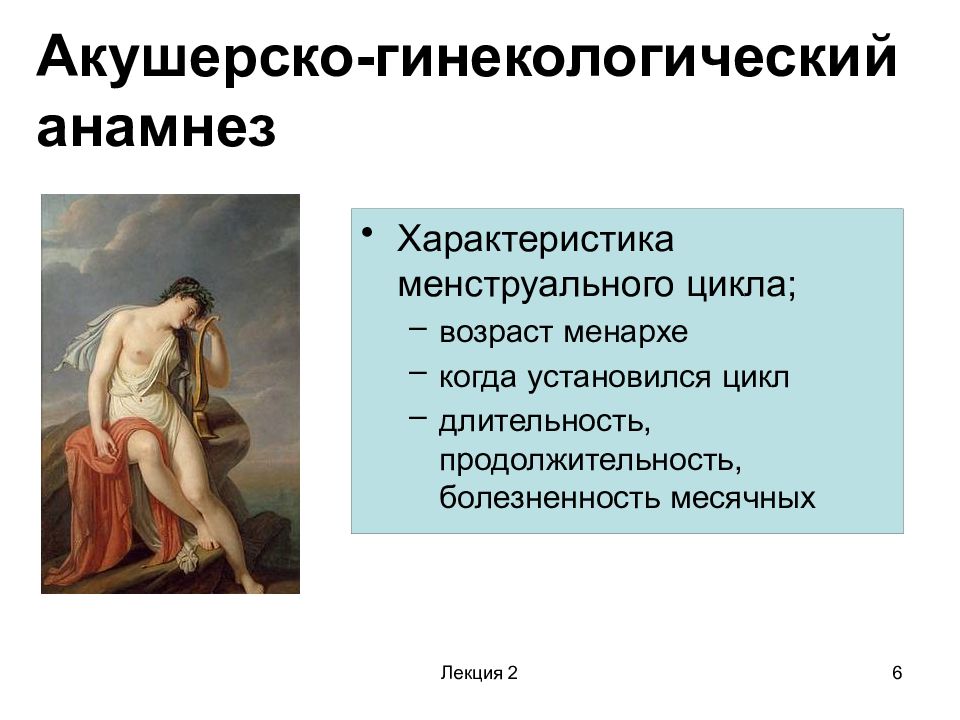 Акушерско-гинекологический анамнез

• Характеристика менструального цикла;
 – возраст менархе
 – когда установился цикл
 – длительность, продолжительность, болезненность месячных

Лекция 2

6